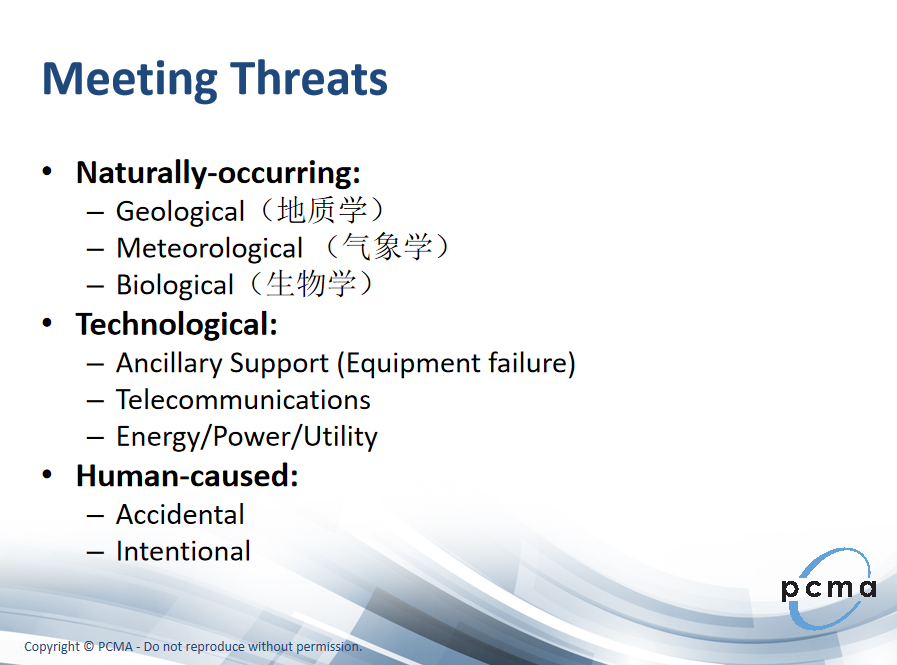 Meeting Threats

• Naturally-occurring:
– Geological（地质学）
– Meteorological （气象学）
– Biological（生物学）
• Technological:
– Ancillary Support (Equipment failure)
– Telecommunications
– Energy/Power/Utility
• Human-caused:
– Accidental
– Intentional

pcma

Copyright © PCMA - Do not reproduce without permission.